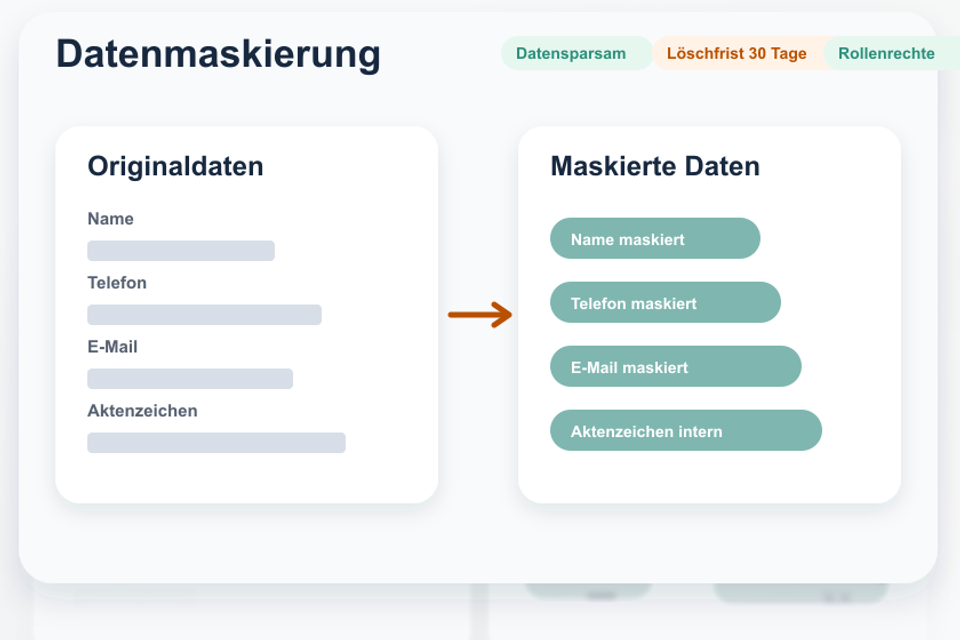 Datenmaskierung

Datensparsam

Löschfrist 30 Tage

Rollenrechte

Originaldaten

Name

Telefon

E-Mail

Aktenzeichen

Maskierte Daten

Name maskiert

Telefon maskiert

E-Mail maskiert

Aktenzeichen intern